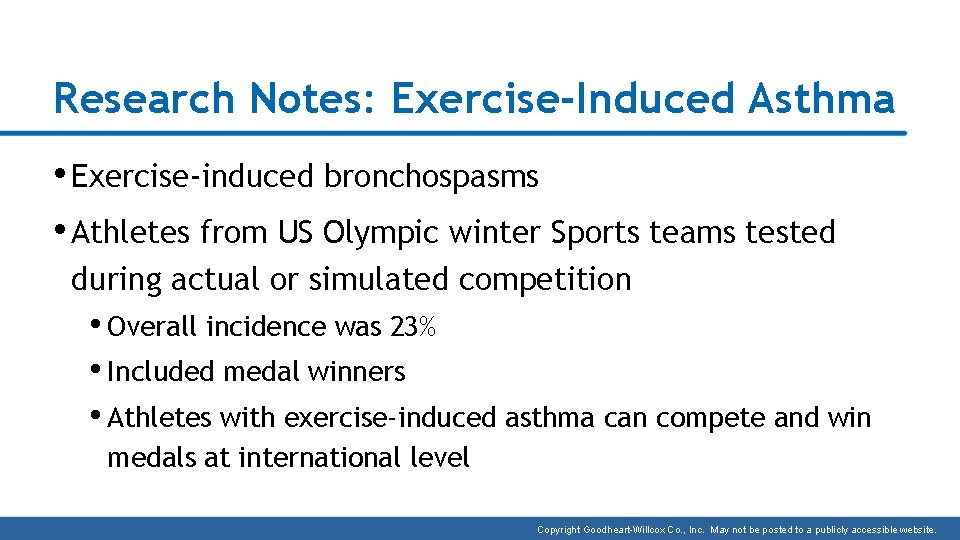 Research Notes: Exercise-Induced Asthma

• Exercise-induced bronchospasms

• Athletes from US Olympic winter Sports teams tested during actual or simulated competition

• Overall incidence was 23%

• Included medal winners

• Athletes with exercise-induced asthma can compete and win medals at international level

Copyright Goodheart-Willcox Co., Inc. May not be posted to a publicly accessible website.